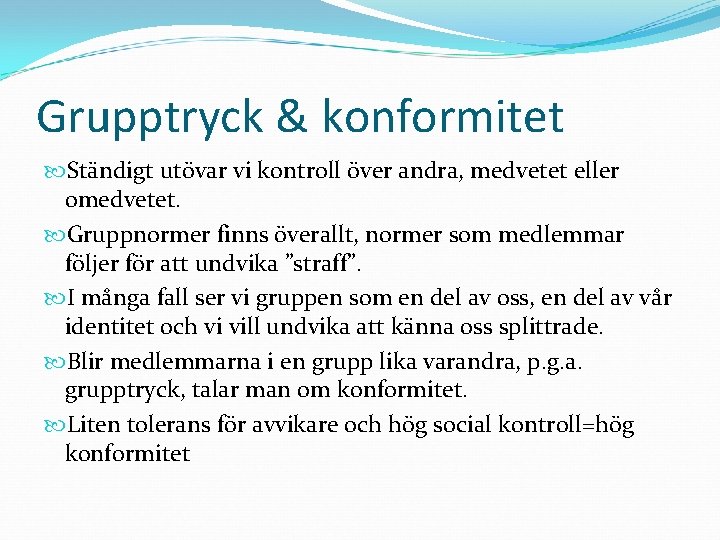 Grupptryck & konformitet

Ständigt utövar vi kontroll över andra, medvetet eller omedvetet.

Gruppnormer finns överallt, normer som medlemmar följer för att undvika ”straff”.

I många fall ser vi gruppen som en del av oss, en del av vår identitet och vi vill undvika att känna oss splittrade.

Blir medlemmarna i en grupp lika varandra, p.g.a. grupptryck, talar man om konformitet.

Liten tolerans för avvikare och hög social kontroll=hög konformitet